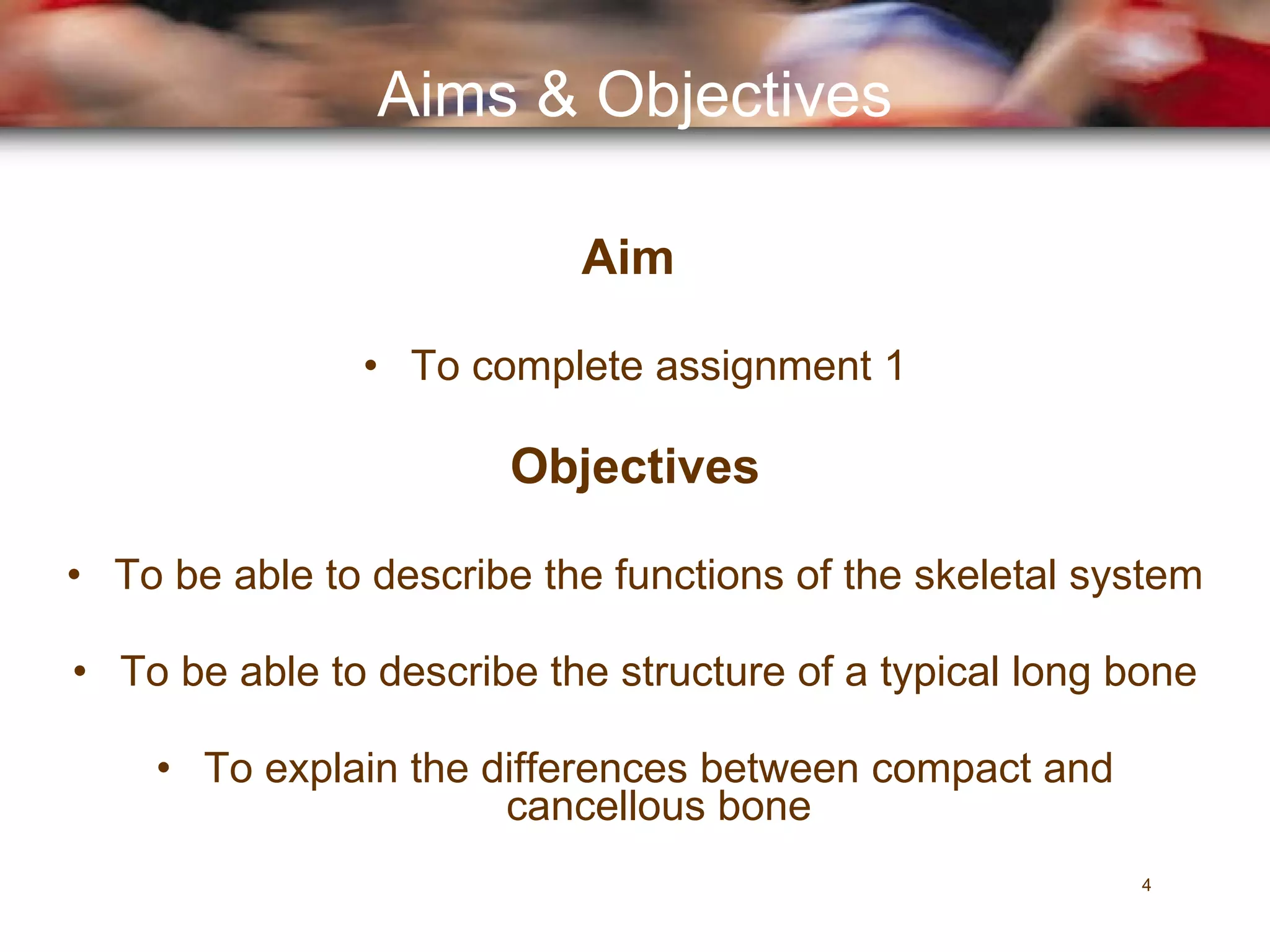 Aims & Objectives

Aim

• To complete assignment 1

Objectives

• To be able to describe the functions of the skeletal system

• To be able to describe the structure of a typical long bone

• To explain the differences between compact and cancellous bone

4